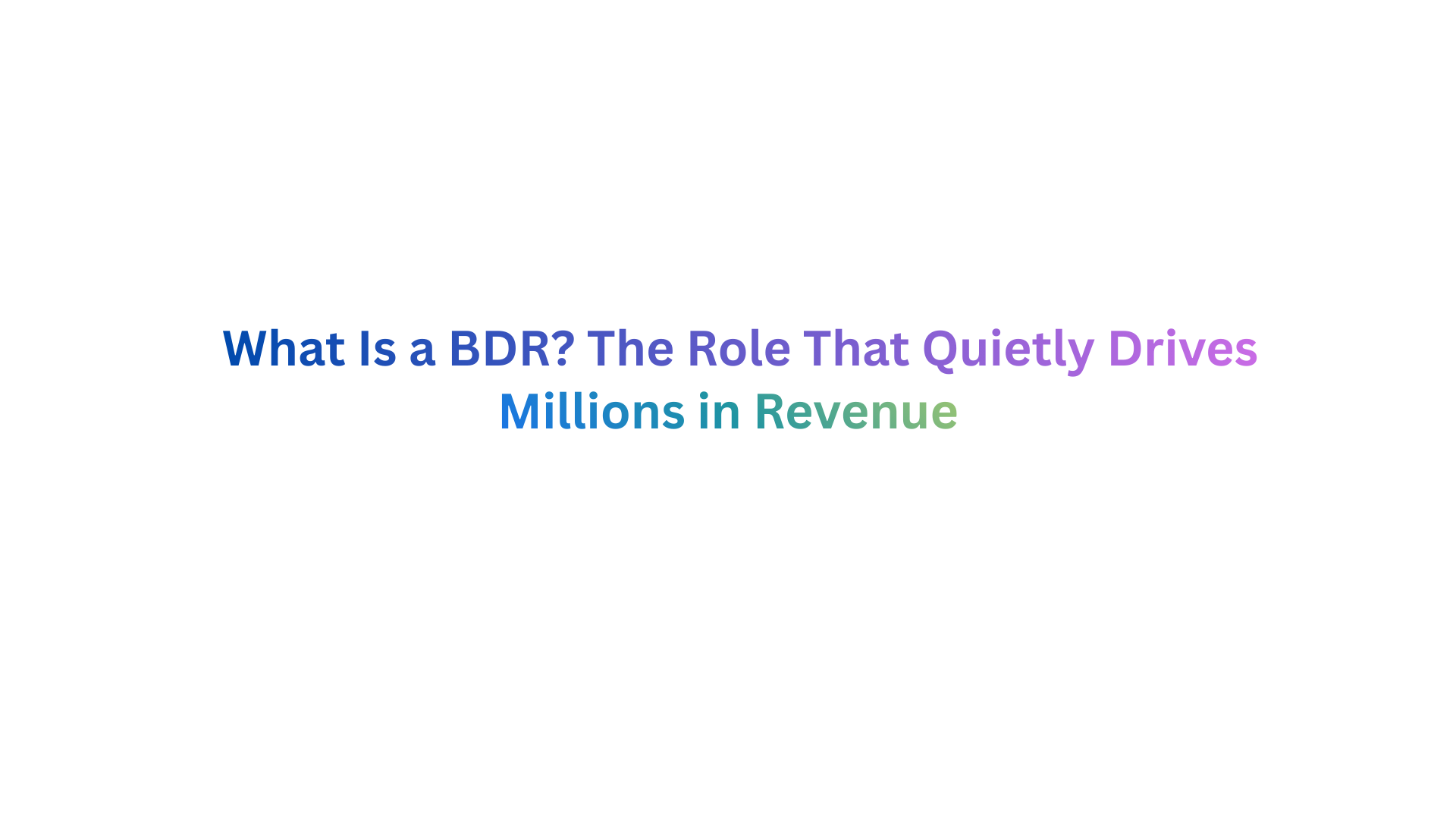 What Is a BDR? The Role That Quietly Drives Millions in Revenue